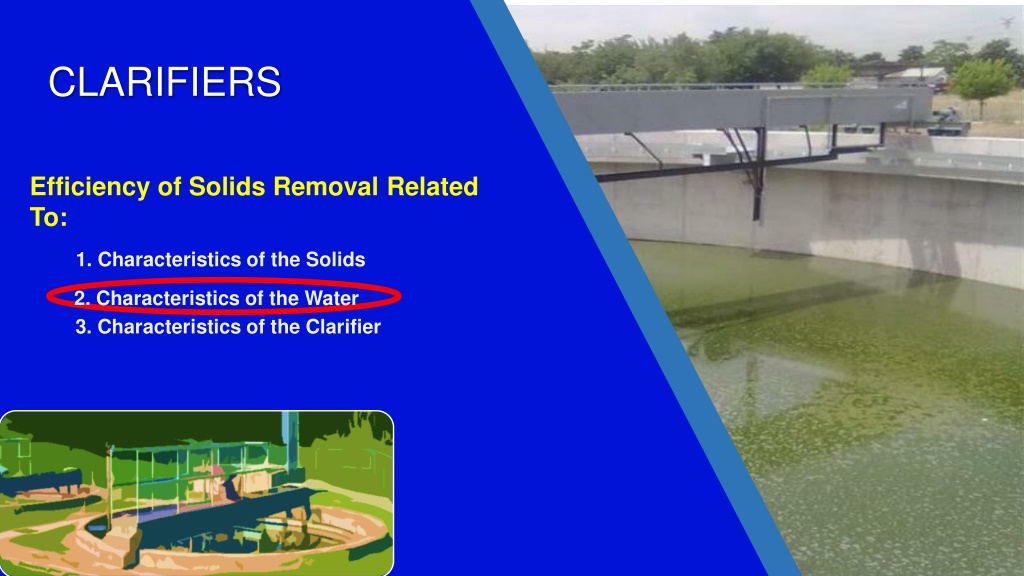 CLARIFIERS

Efficiency of Solids Removal Related To:

1. Characteristics of the Solids
2. Characteristics of the Water
3. Characteristics of the Clarifier